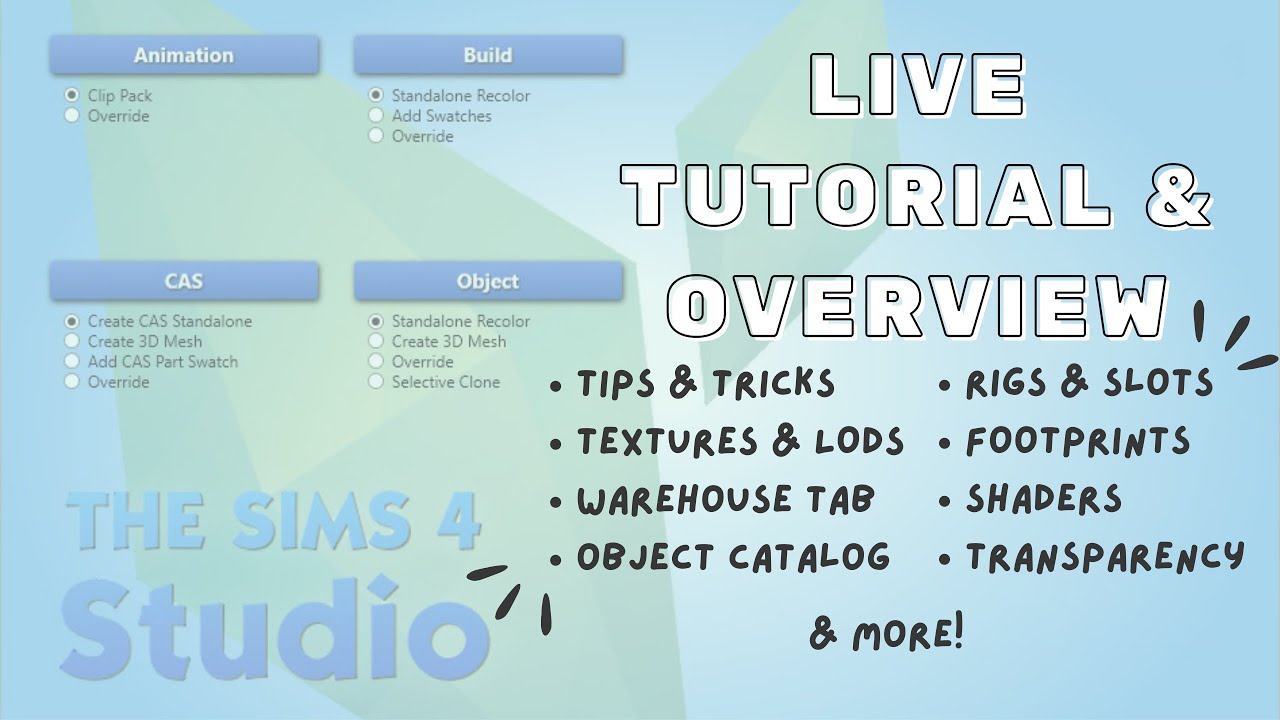 Animation
Clip Pack
Override

Build
Standalone Recolor
Add Swatches
Override

CAS
Create CAS Standalone
Create 3D Mesh
Add CAS Part Swatch
Override

Object
Standalone Recolor
Create 3D Mesh
Override
Selective Clone

THE SIMS 4
Studio

LIVE TUTORIAL & OVERVIEW

• TIPS & TRICKS
• TEXTURES & LODS
• WAREHOUSE TAB
• OBJECT CATALOG

• RIGS & SLOTS
• FOOTPRINTS
• SHADERS
• TRANSPARENCY

& MORE!